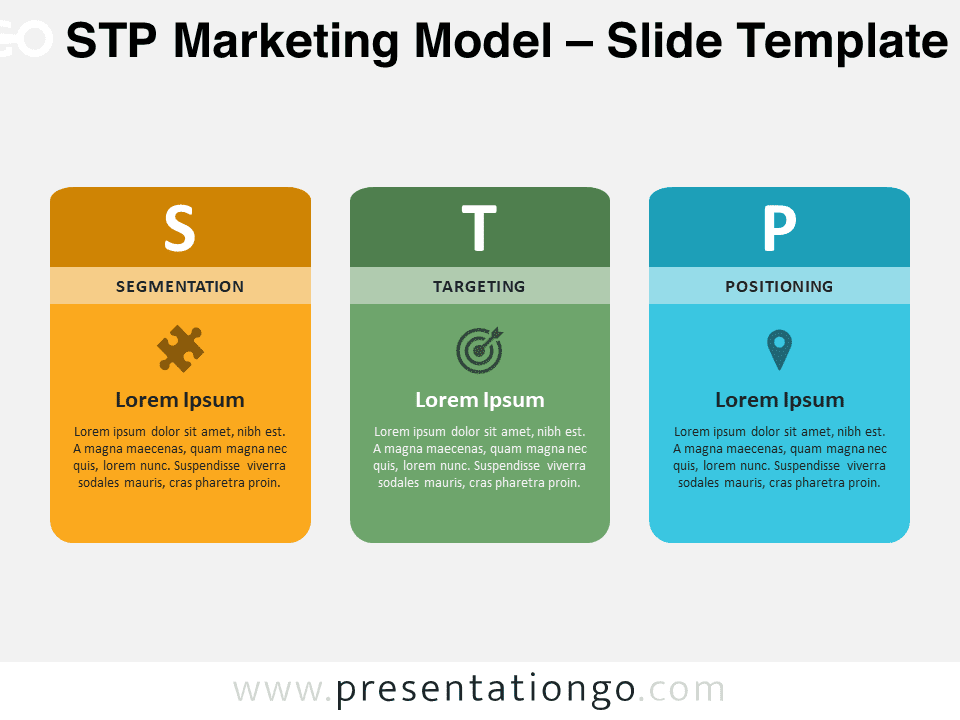 STP Marketing Model – Slide Template

S

SEGMENTATION

Lorem Ipsum

Lorem ipsum dolor sit amet, nibh est. A magna maecenas, quam magna nec quis, lorem nunc. Suspendisse viverra sodales mauris, cras pharetra proin.

T

TARGETING

Lorem Ipsum

Lorem ipsum dolor sit amet, nibh est. A magna maecenas, quam magna nec quis, lorem nunc. Suspendisse viverra sodales mauris, cras pharetra proin.

P

POSITIONING

Lorem Ipsum

Lorem ipsum dolor sit amet, nibh est. A magna maecenas, quam magna nec quis, lorem nunc. Suspendisse viverra sodales mauris, cras pharetra proin.

www.presentationgo.com